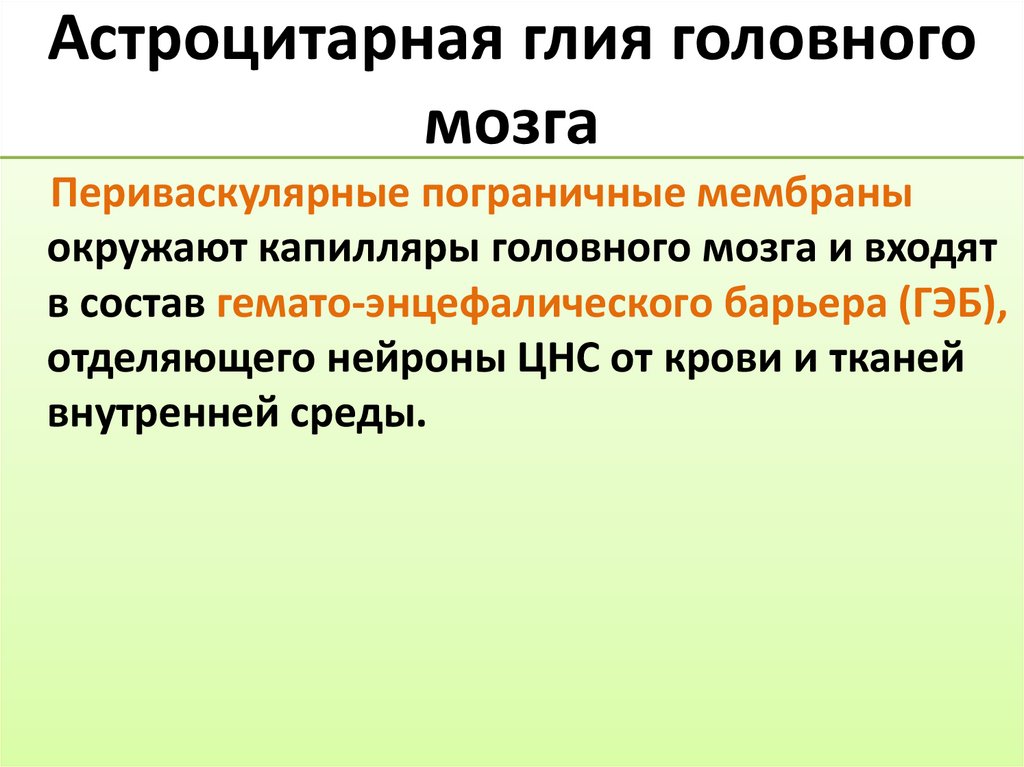 Астроцитарная глия головного мозга

Периваскулярные пограничные мембраны окружают капилляры головного мозга и входят в состав гемато-энцефалического барьера (ГЭБ), отделяющего нейроны ЦНС от крови и тканей внутренней среды.